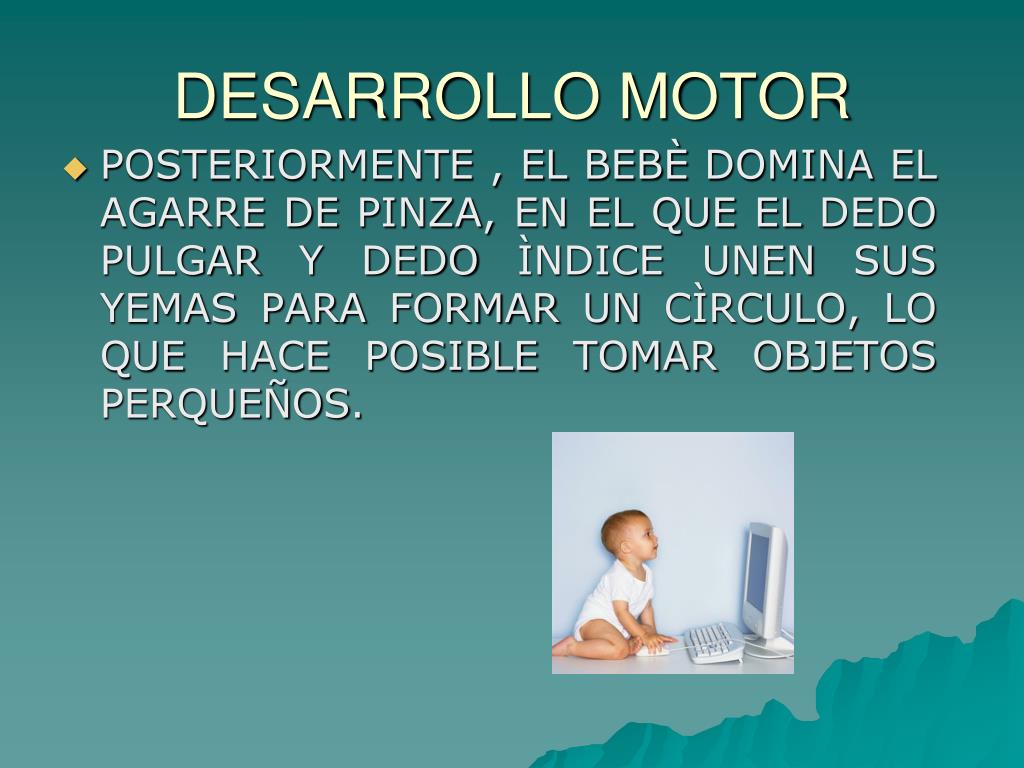 DESARROLLO MOTOR

POSTERIORMENTE , EL BEBÈ DOMINA EL AGARRE DE PINZA, EN EL QUE EL DEDO PULGAR Y DEDO ÌNDICE UNEN SUS YEMAS PARA FORMAR UN CÌRCULO, LO QUE HACE POSIBLE TOMAR OBJETOS PERQUEÑOS.